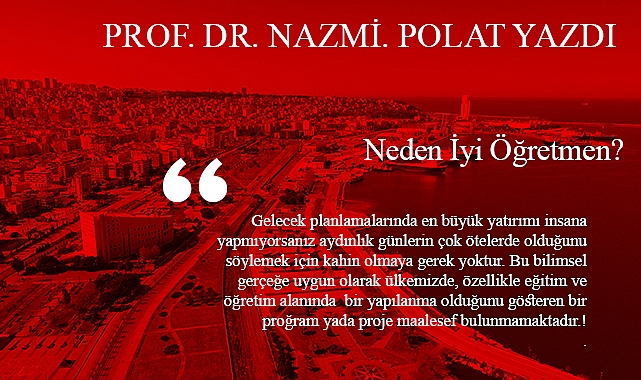 PROF. DR. NAZMİ. POLAT YAZDI

Neden İyi Öğretmen?

“

Gelecek planlamalarında en büyük yatırımı insana yapmıyorsanız aydınlık günlerin çok ötelerde olduğunu söylemek için kahin olmaya gerek yoktur. Bu bilimsel gerçeğe uygun olarak ülkemizde, özellikle eğitim ve öğretim alanında bir yapılanma olduğunu gösteren bir proğram yada proje maalesef bulunmamaktadır.!
.